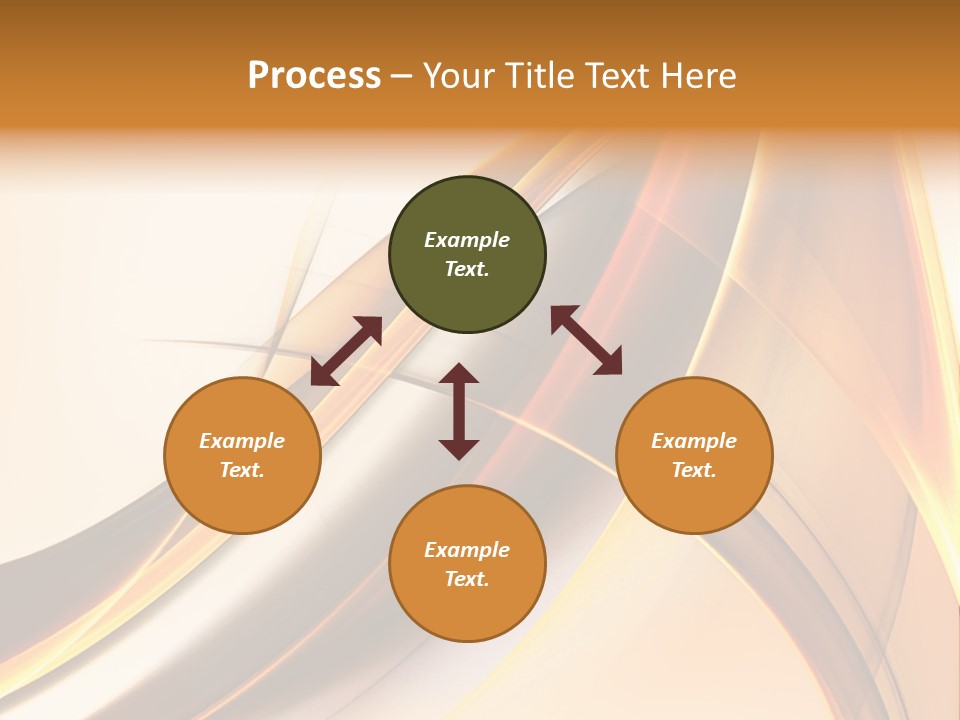 Process – Your Title Text Here

Example Text.

Example Text.

Example Text.

Example Text.